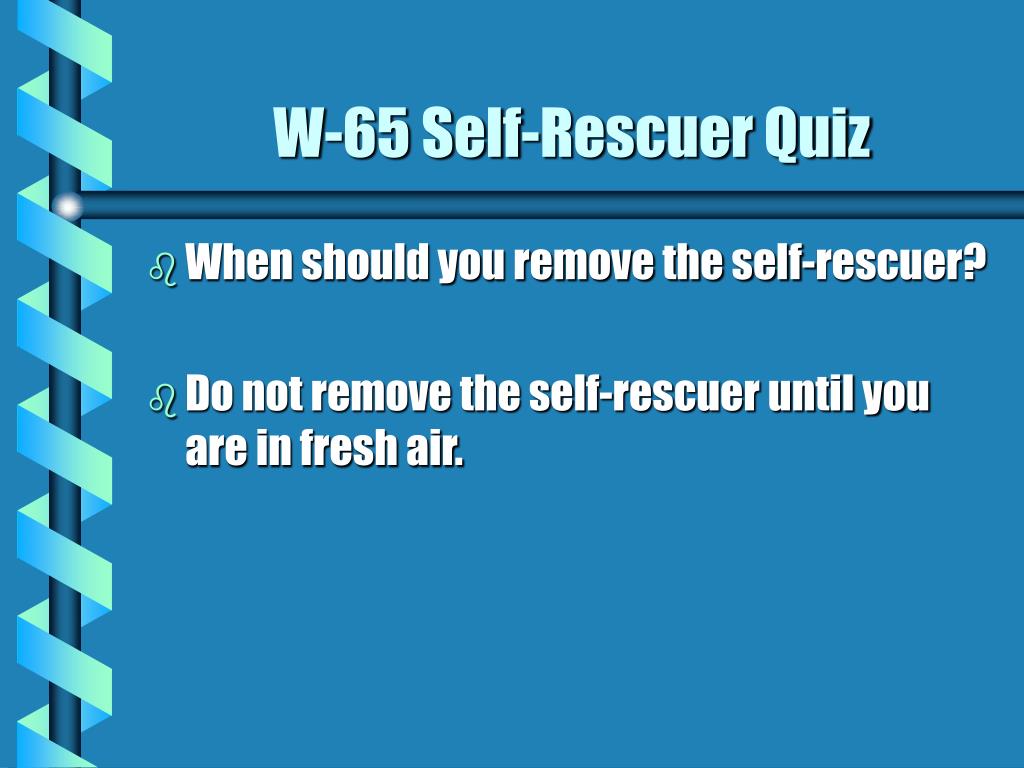 W-65 Self-Rescuer Quiz

When should you remove the self-rescuer?

Do not remove the self-rescuer until you are in fresh air.